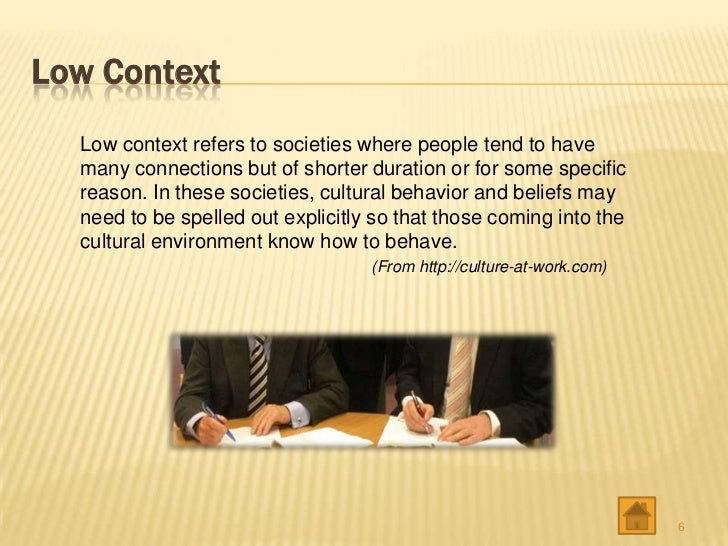 Low Context

Low context refers to societies where people tend to have many connections but of shorter duration or for some specific reason. In these societies, cultural behavior and beliefs may need to be spelled out explicitly so that those coming into the cultural environment know how to behave.

(From http://culture-at-work.com)

6